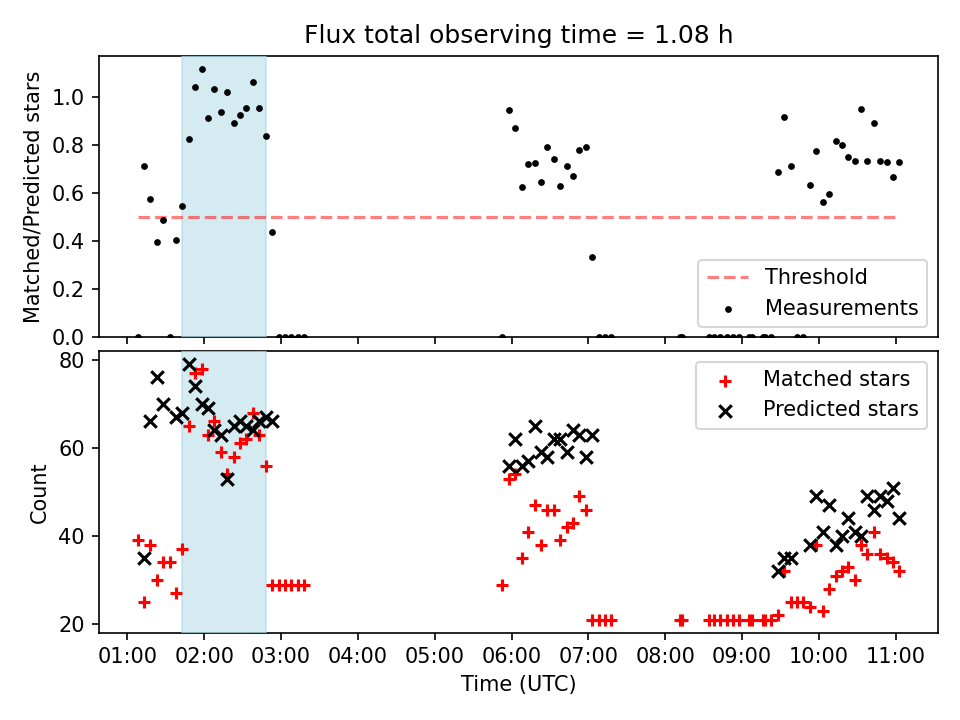 Flux total observing time = 1.08 h

Matched/Predicted stars

1.0
0.8
0.6
0.4
0.2
0.0

Threshold
Measurements

Count

80
60
40
20

Matched stars
Predicted stars

01:00 02:00 03:00 04:00 05:00 06:00 07:00 08:00 09:00 10:00 11:00

Time (UTC)